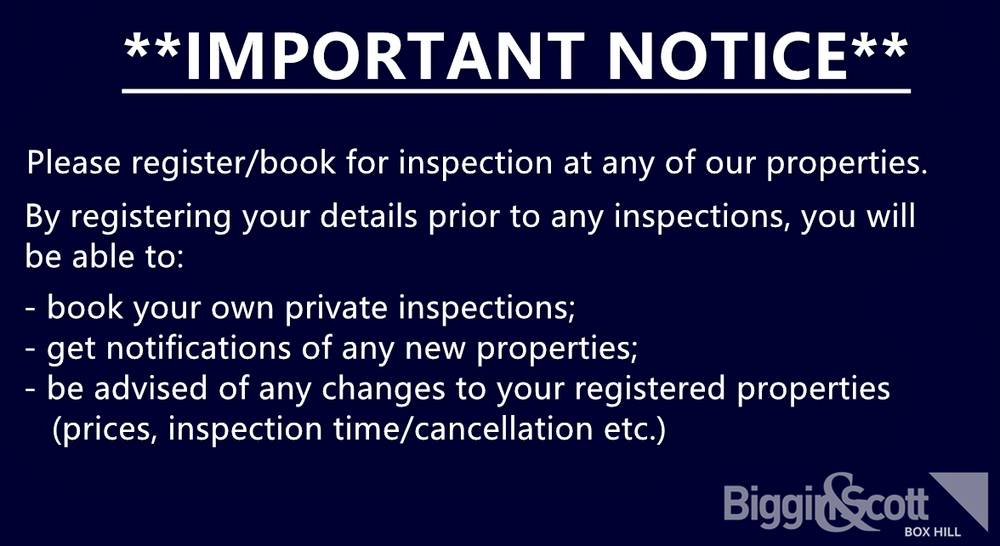 **IMPORTANT NOTICE**

Please register/book for inspection at any of our properties.

By registering your details prior to any inspections, you will be able to:

- book your own private inspections;
- get notifications of any new properties;
- be advised of any changes to your registered properties (prices, inspection time/cancellation etc.)

Biggin&Scott
BOX HILL